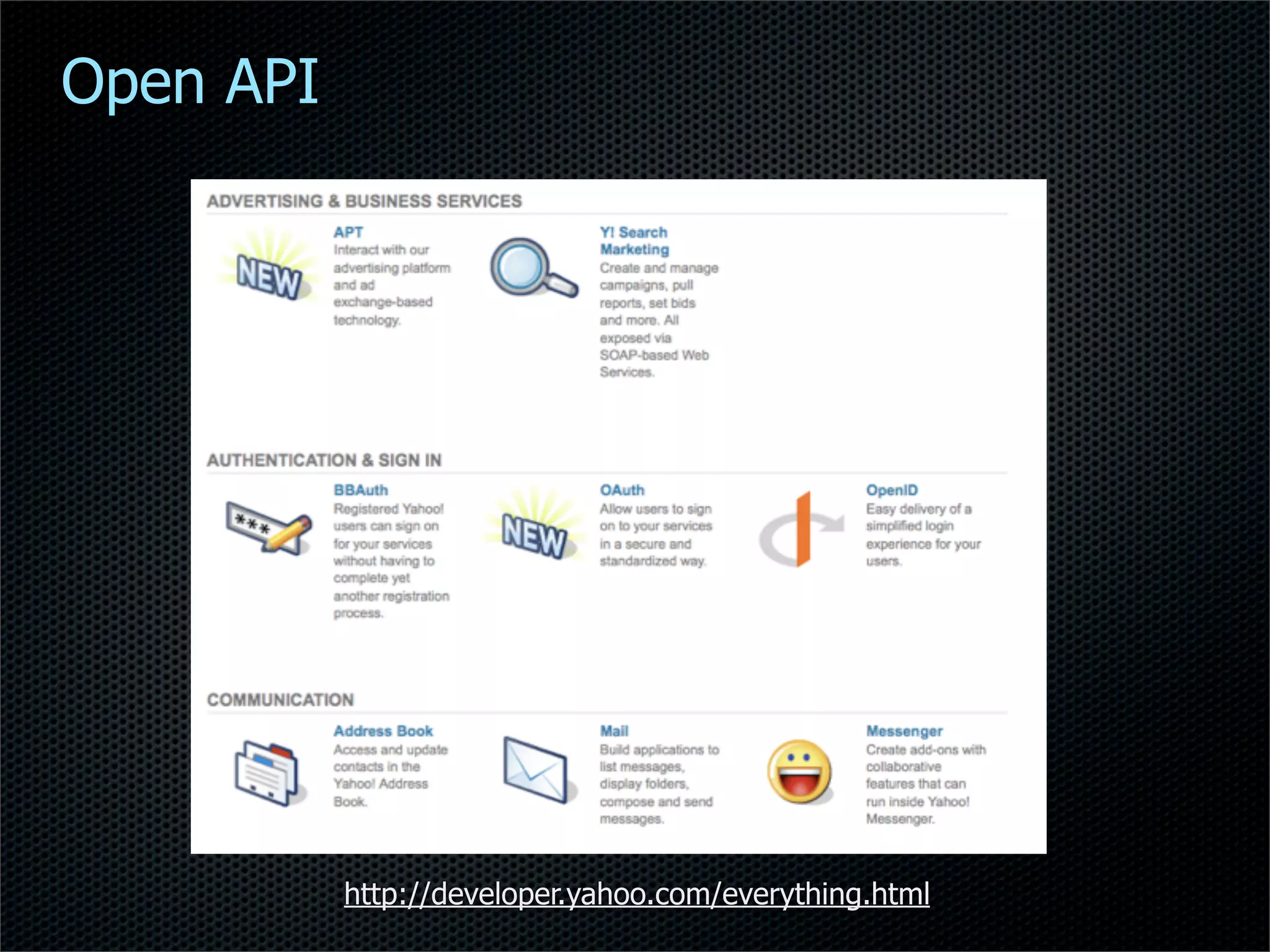 Open API

ADVERTISING & BUSINESS SERVICES

NEW

APT
Interact with our advertising platform and ad exchange-based technology.

Y! Search Marketing
Create and manage campaigns, pull reports, set bids and more. All exposed via SOAP-based Web Services.

AUTHENTICATION & SIGN IN

***

BBAuth
Registered Yahoo! users can sign on for your services without having to complete yet another registration process.

NEW

OAuth
Allow users to sign on to your services in a secure and standardized way.

OpenID
Easy delivery of a simplified login experience for your users.

COMMUNICATION

Address Book
Access and update contacts in the Yahoo! Address Book.

Mail
Build applications to list messages, display folders, compose and send messages.

Messenger
Create add-ons with collaborative features that can run inside Yahoo! Messenger.

http://developer.yahoo.com/everything.html